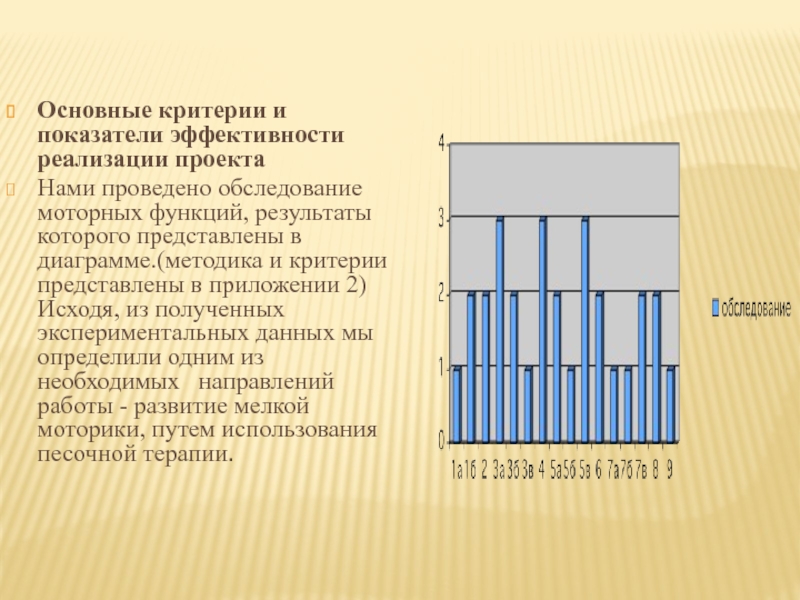 Основные критерии и показатели эффективности реализации проекта

Нами проведено обследование моторных функций, результаты которого представлены в диаграмме.(методика и критерии представлены в приложении 2) Исходя, из полученных экспериментальных данных мы определили одним из необходимых направлений работы - развитие мелкой моторики, путем использования песочной терапии.

4
3
2
1
0

1а 1б 2 3а 3б 3в 4 5а 5б 5в 6 7а 7б 7в 8 9

обследование